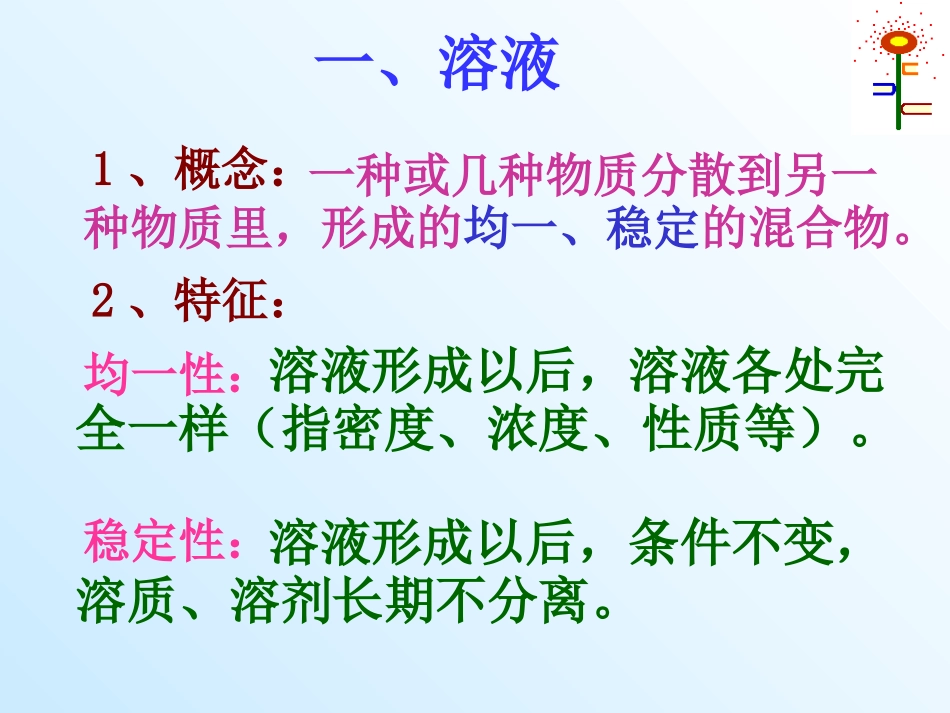 一、溶液

1、概念：一种或几种物质分散到另一种物质里，形成的均一、稳定的混合物。

2、特征：

均一性：溶液形成以后，溶液各处完全一样（指密度、浓度、性质等）。

稳定性：溶液形成以后，条件不变，溶质、溶剂长期不分离。